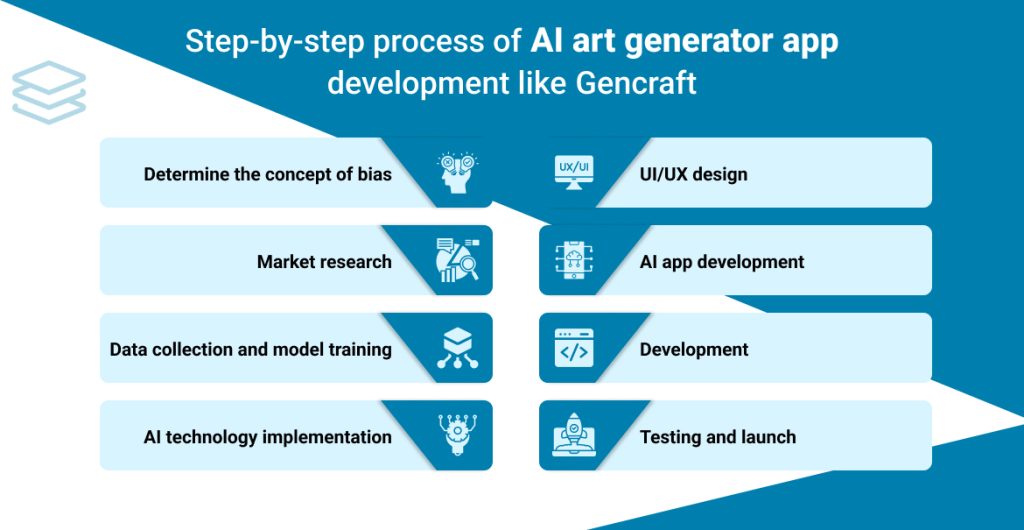 Step-by-step process of AI art generator app development like Gencraft

Determine the concept of bias

Market research

Data collection and model training

AI technology implementation

UX/UI

UI/UX design

AI app development

Development

Testing and launch